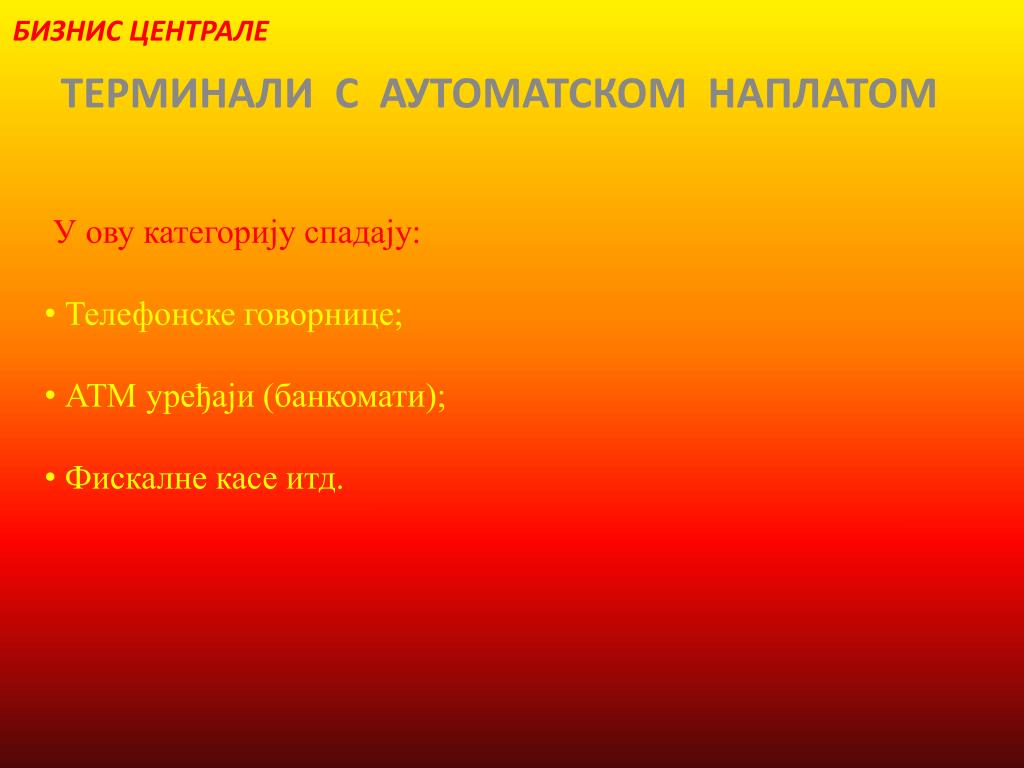 БИЗНИС ЦЕНТРАЛЕ

ТЕРМИНАЛИ С АУТОМАТСКОМ НАПЛАТОМ

У ову категорију спадају:

• Телефонске говорнице;

• АТМ уређаји (банкомати);

• Фискалне касе итд.